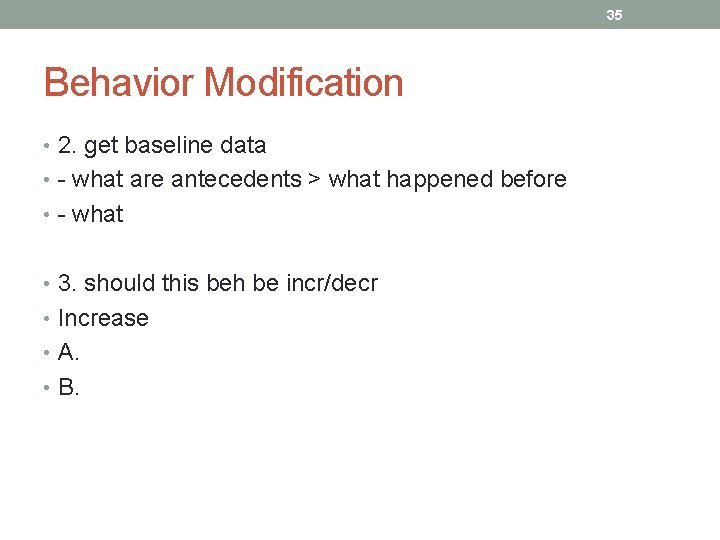 35

Behavior Modification

• 2. get baseline data
• - what are antecedents > what happened before
• - what

• 3. should this beh be incr/decr
• Increase
• A.
• B.